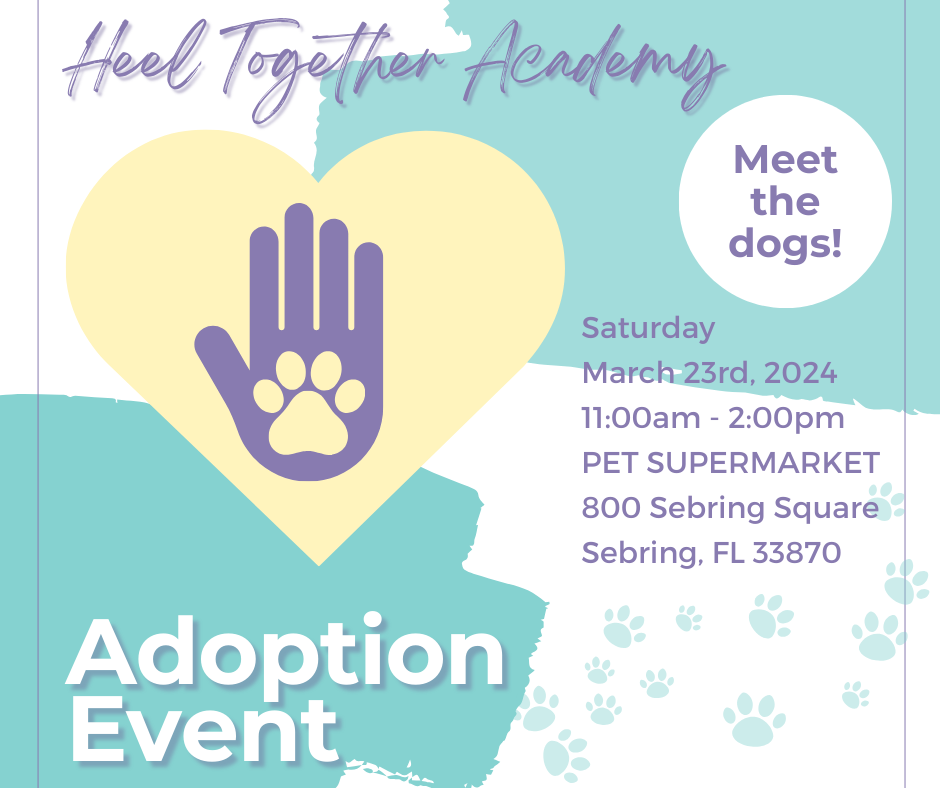 Heel Together Academy

Meet the dogs!

Saturday
March 23rd, 2024
11:00am - 2:00pm
PET SUPERMARKET
800 Sebring Square
Sebring, FL 33870

Adoption Event